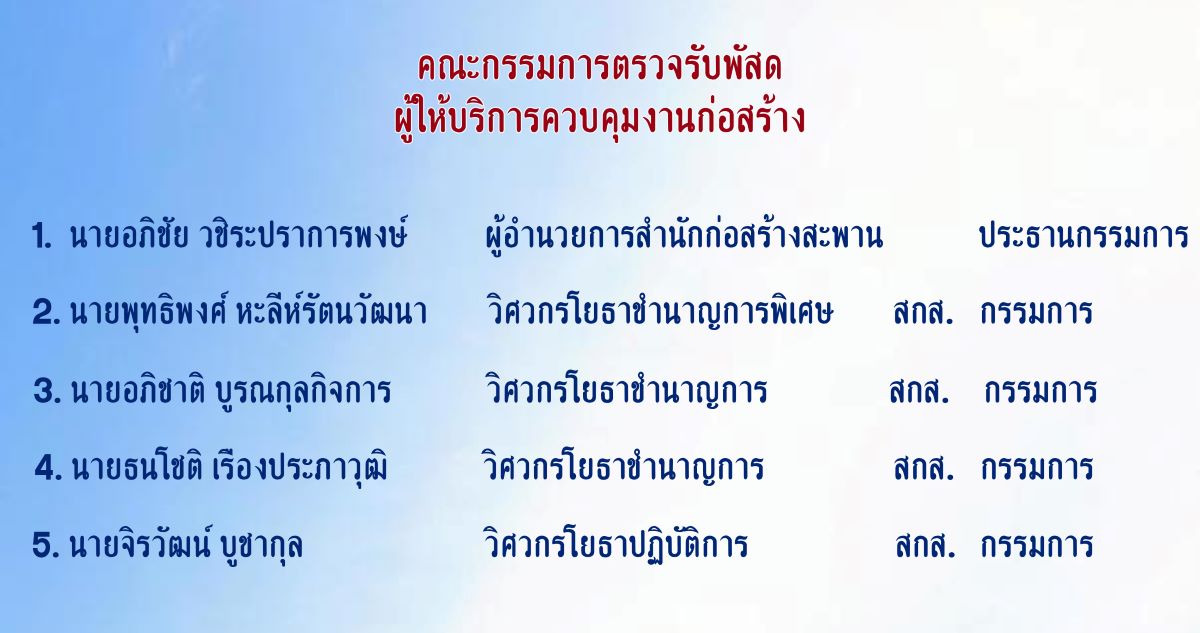 คณะกรรมการตรวจรับพัสดุ
ผู้ให้บริการควบคุมงานก่อสร้าง

1. นายอภิชัย วชิระปราการพงษ์ ผู้อำนวยการสำนักก่อสร้างสะพาน ประธานกรรมการ

2. นายพุทธิพงศ์ หะลีห์รัตนวัฒนา วิศวกรโยธาชำนาญการพิเศษ สกส. กรรมการ

3. นายอภิชาติ บูรณกุลกิจการ วิศวกรโยธาชำนาญการ สกส. กรรมการ

4. นายธนโชติ เรืองประภาวุฒิ วิศวกรโยธาชำนาญการ สกส. กรรมการ

5. นายจิรวัฒน์ บูชากุล วิศวกรโยธาปฏิบัติการ สกส. กรรมการ